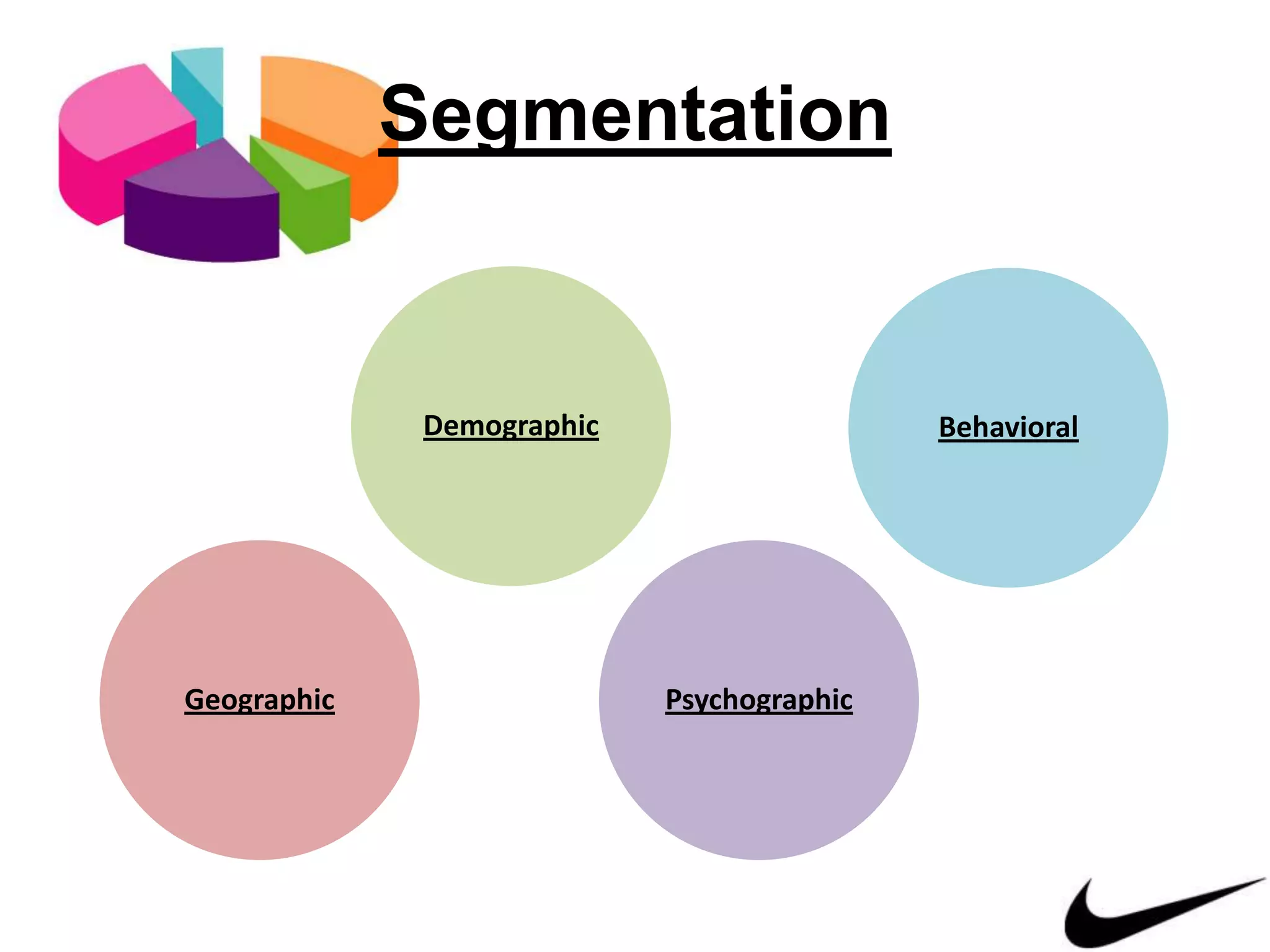 Segmentation

Demographic

Behavioral

Geographic

Psychographic